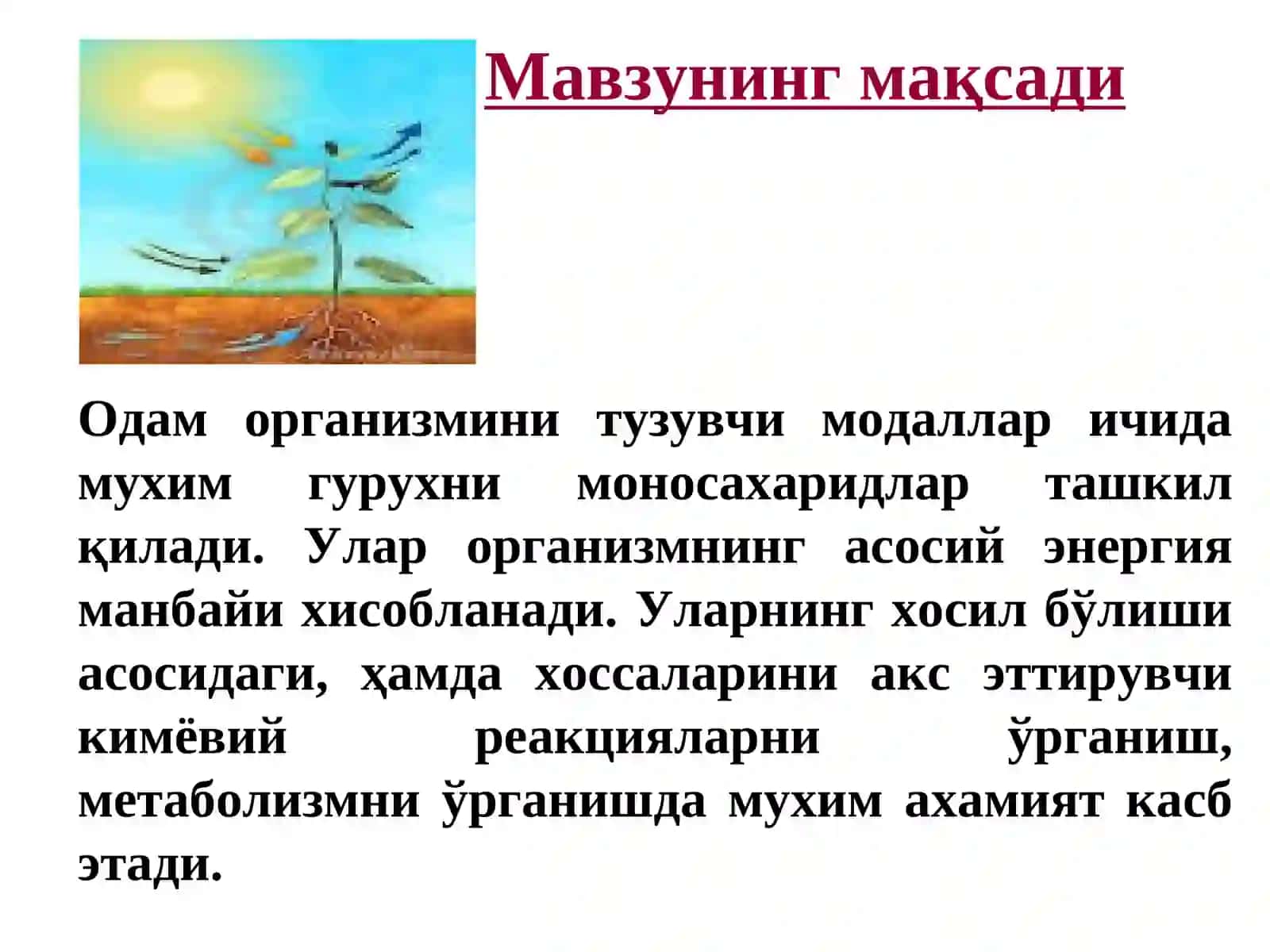 Мавзунинг мақсади

Одам организмини тузувчи модаллар ичида мухим гурухни моносахаридлар ташкил қилади. Улар организмнинг асосий энергия манбайи хисобланади. Уларнинг хосил бўлиши асосидаги, ҳамда хоссаларини акс эттирувчи кимёвий реакцияларни ўрганиш, метаболизмни ўрганишда мухим ахамият касб этади.